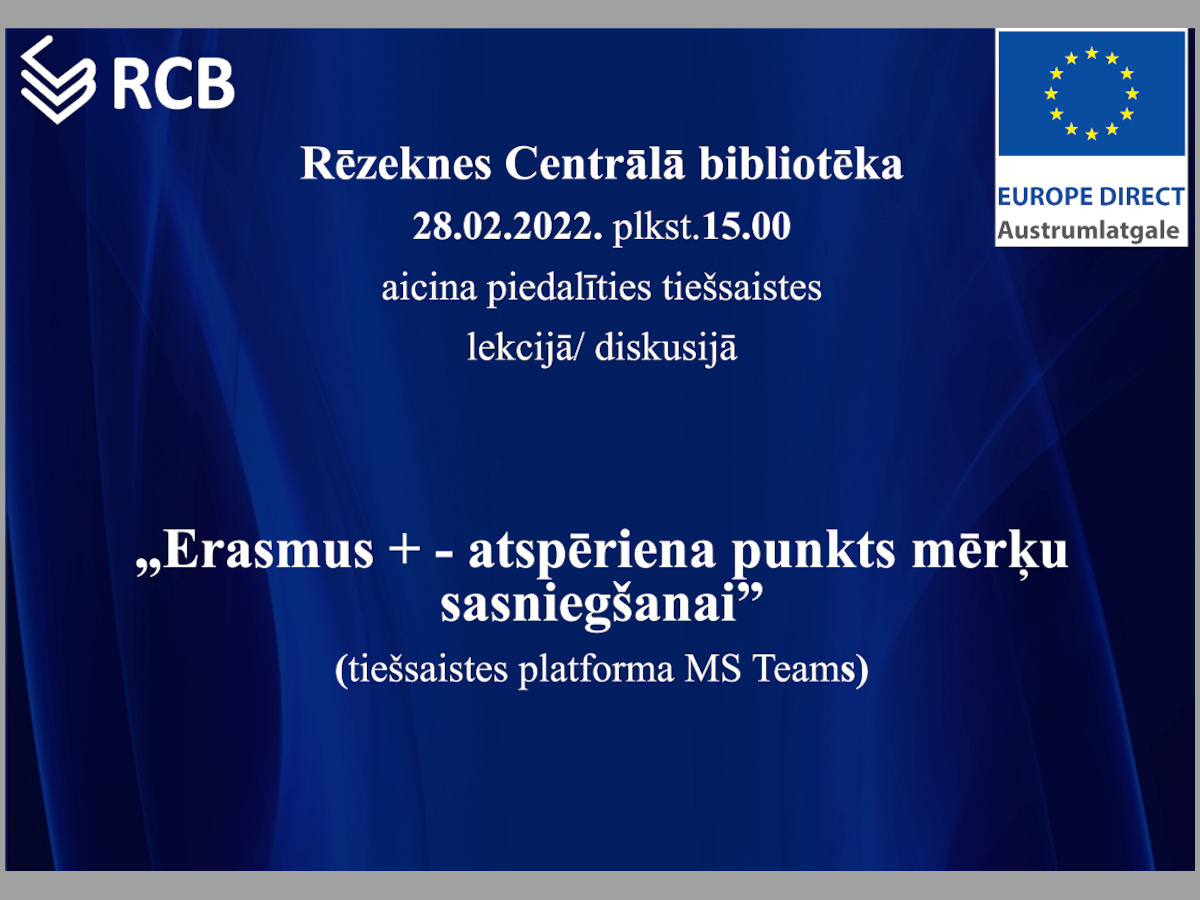 RCB

EUROPE DIRECT
Austrumlatgale

Rēzeknes Centrālā bibliotēka
28.02.2022. plkst.15.00
aicina piedalīties tiešsaistes
lekcijā/ diskusijā

„Erasmus + - atspēriena punkts mērķu sasniegšanai”
(tiešsaistes platforma MS Teams)